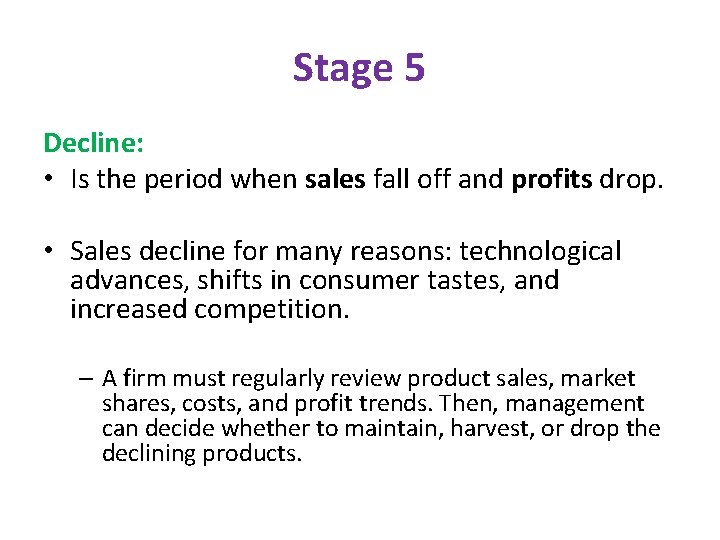 Stage 5

Decline:

• Is the period when sales fall off and profits drop.

• Sales decline for many reasons: technological advances, shifts in consumer tastes, and increased competition.

– A firm must regularly review product sales, market shares, costs, and profit trends. Then, management can decide whether to maintain, harvest, or drop the declining products.